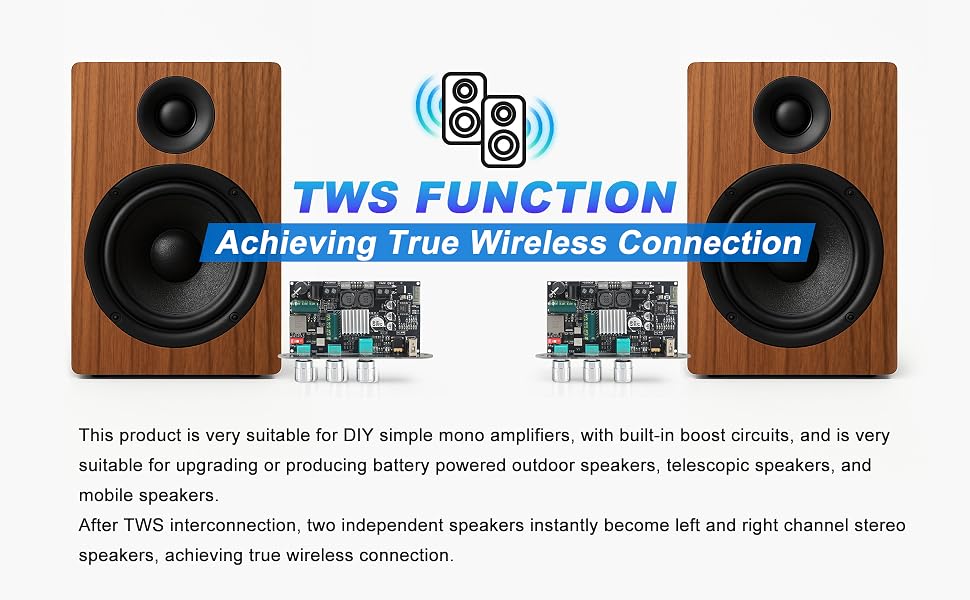 TWS FUNCTION
Achieving True Wireless Connection

This product is very suitable for DIY simple mono amplifiers, with built-in boost circuits, and is very suitable for upgrading or producing battery powered outdoor speakers, telescopic speakers, and mobile speakers.
After TWS interconnection, two independent speakers instantly become left and right channel stereo speakers, achieving true wireless connection.